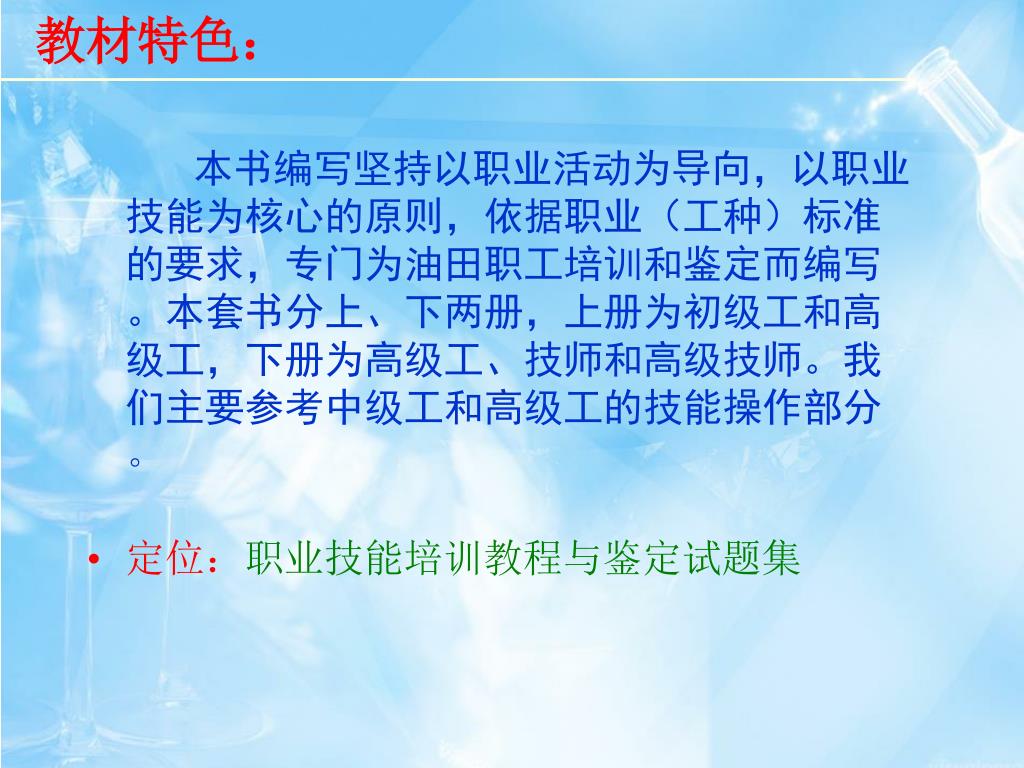 教材特色：

本书编写坚持以职业活动为导向，以职业技能为核心的原则，依据职业（工种）标准的要求，专门为油田职工培训和鉴定而编写。本套书分上、下两册，上册为初级工和高级工，下册为高级工、技师和高级技师。我们主要参考中级工和高级工的技能操作部分。

• 定位：职业技能培训教程与鉴定试题集